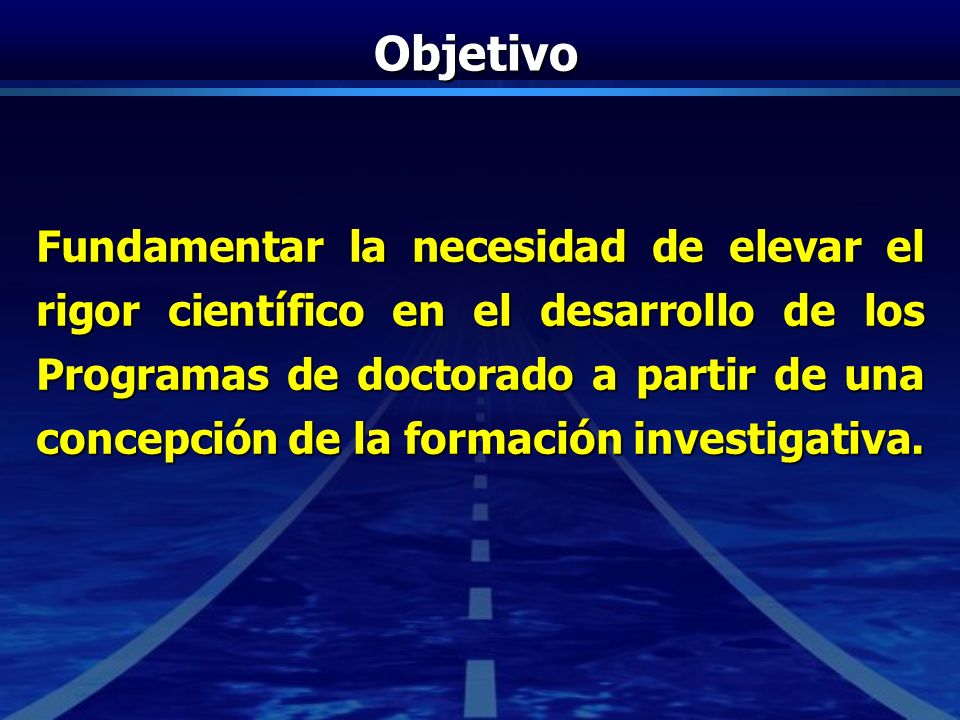 Objetivo

Fundamentar la necesidad de elevar el rigor científico en el desarrollo de los Programas de doctorado a partir de una concepción de la formación investigativa.